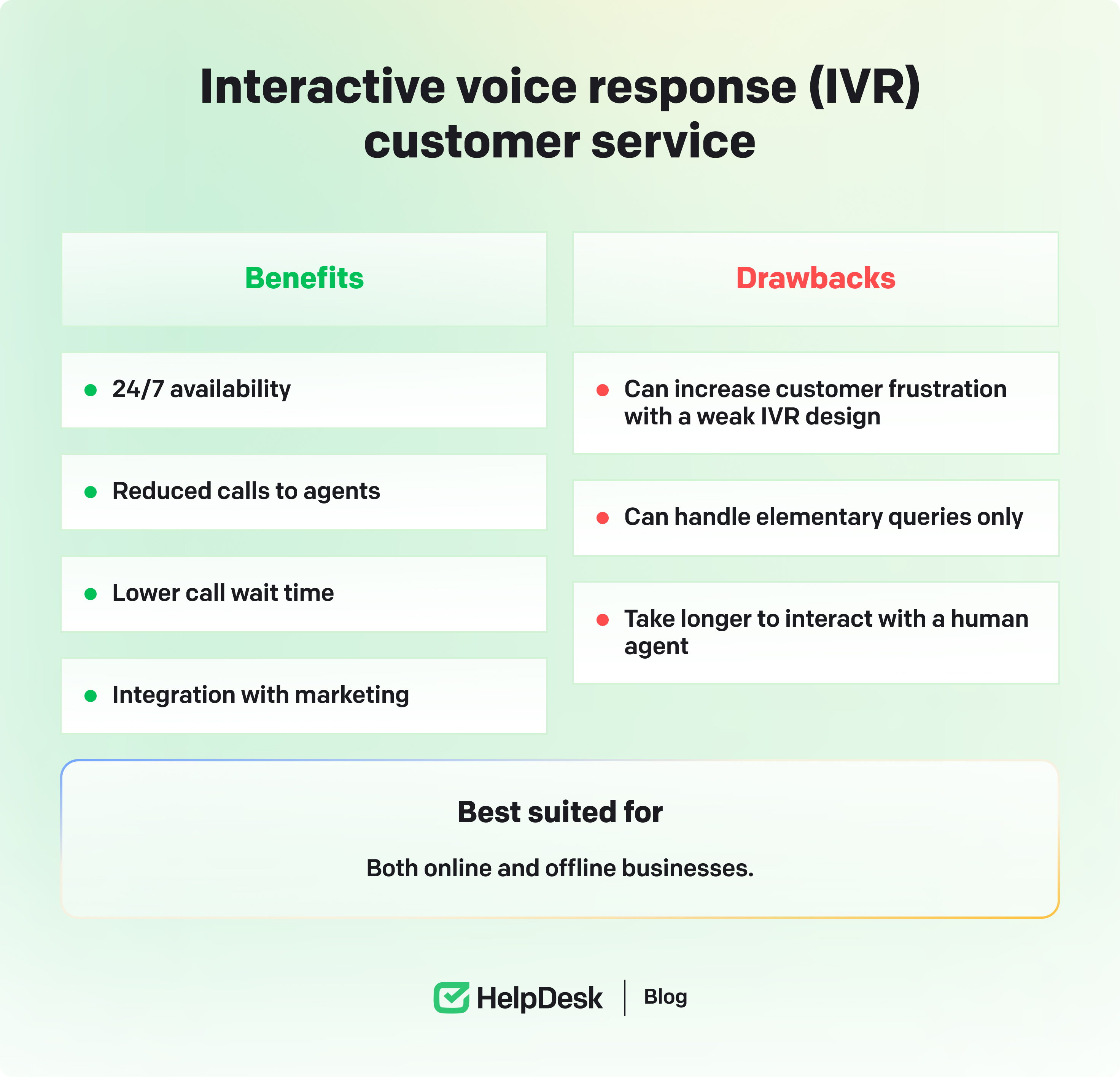 Interactive voice response (IVR) customer service

Benefits

- 24/7 availability
- Reduced calls to agents
- Lower call wait time
- Integration with marketing

Drawbacks

- Can increase customer frustration with a weak IVR design
- Can handle elementary queries only
- Take longer to interact with a human agent

Best suited for

Both online and offline businesses.

HelpDesk | Blog